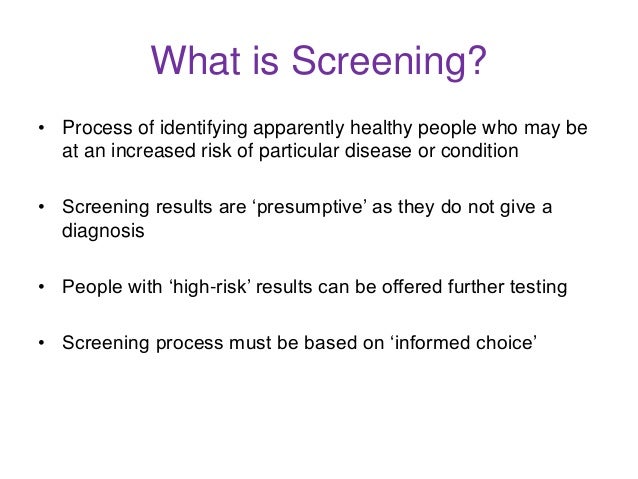 What is Screening?

• Process of identifying apparently healthy people who may be at an increased risk of particular disease or condition

• Screening results are ‘presumptive’ as they do not give a diagnosis

• People with ‘high-risk’ results can be offered further testing

• Screening process must be based on ‘informed choice’